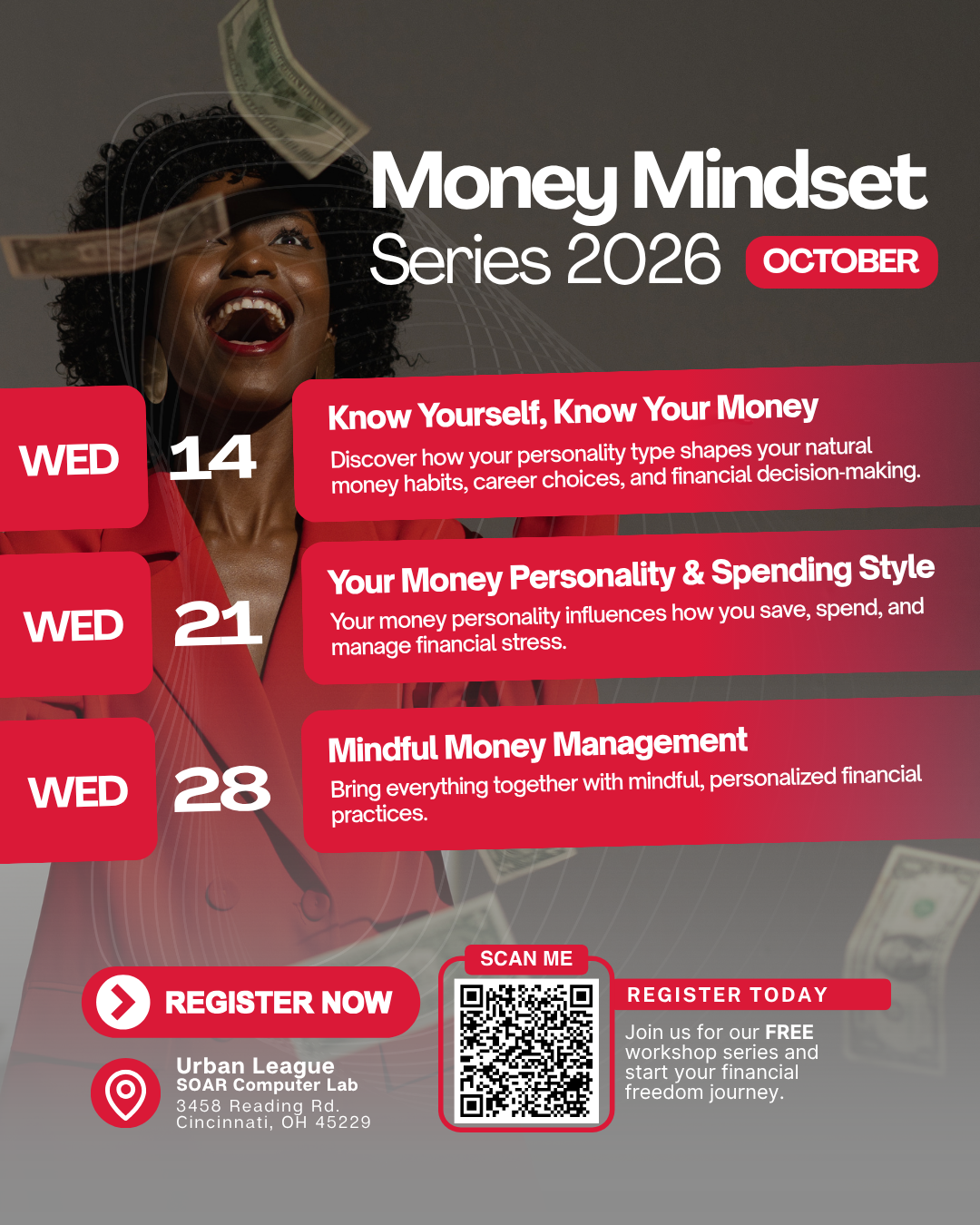 Money Mindset
Series 2026 OCTOBER

WED 14
Know Yourself, Know Your Money
Discover how your personality type shapes your natural money habits, career choices, and financial decision-making.

WED 21
Your Money Personality & Spending Style
Your money personality influences how you save, spend, and manage financial stress.

WED 28
Mindful Money Management
Bring everything together with mindful, personalized financial practices.

REGISTER NOW

Urban League
SOAR Computer Lab
3458 Reading Rd.
Cincinnati, OH 45229

SCAN ME

REGISTER TODAY
Join us for our FREE workshop series and start your financial freedom journey.